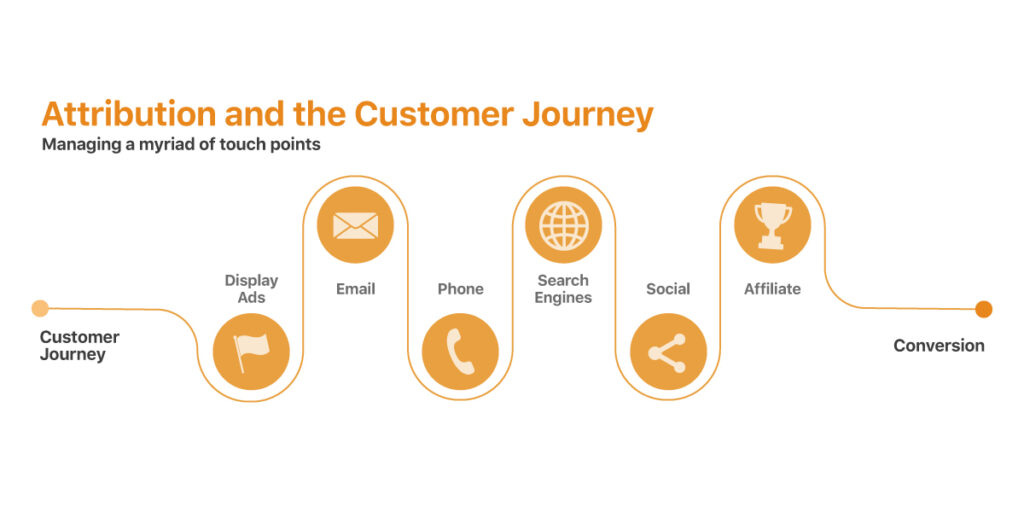 Attribution and the Customer Journey
Managing a myriad of touch points

Customer Journey

Display Ads

Email

Phone

Search Engines

Social

Affiliate

Conversion